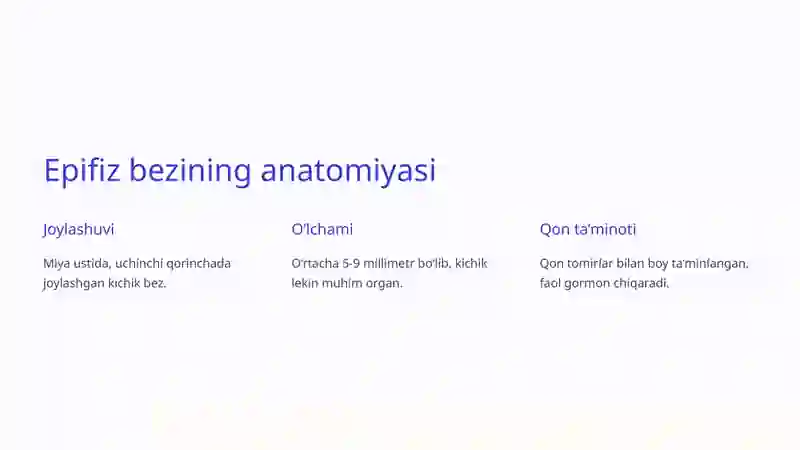 Epifiz bezining anatomiyasi

Joylashuvi

Miya ustida, uchinchi qorinchada joylashgan kichik bez.

O'lchami

O'rtacha 5-9 millimetr bo'lib, kichik lekin muhim organ.

Qon ta'minoti

Qon tomirlar bilan boy ta'minlangan, faol gormon chiqaradi.